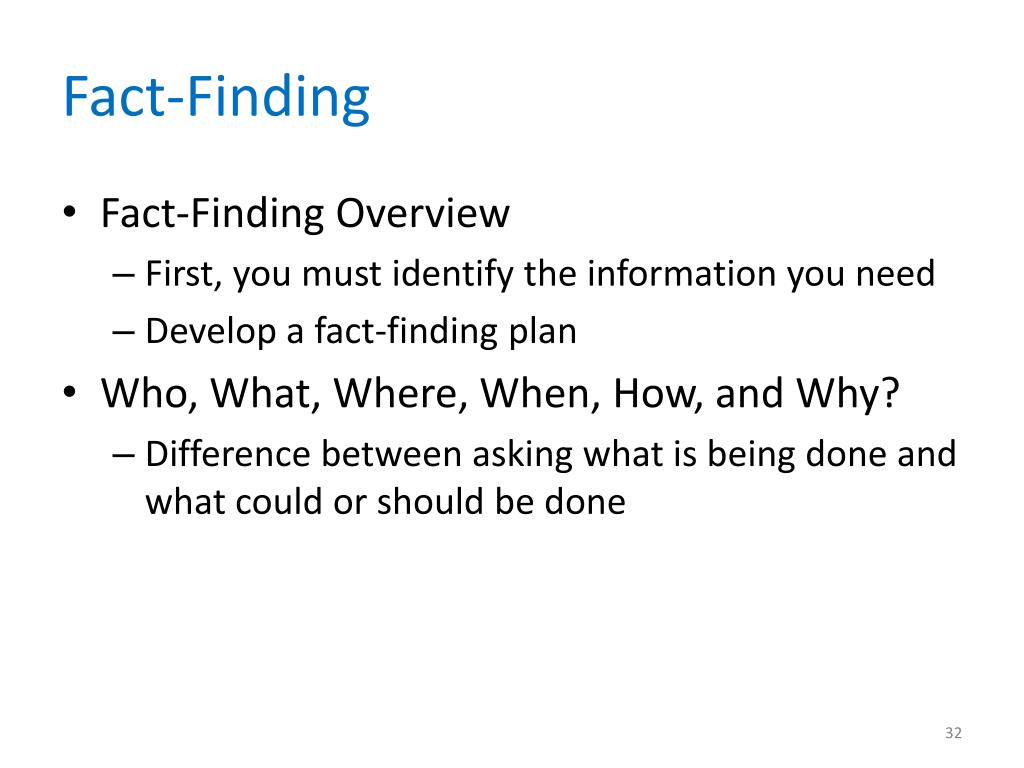 Fact-Finding

• Fact-Finding Overview
– First, you must identify the information you need
– Develop a fact-finding plan

• Who, What, Where, When, How, and Why?
– Difference between asking what is being done and what could or should be done

32